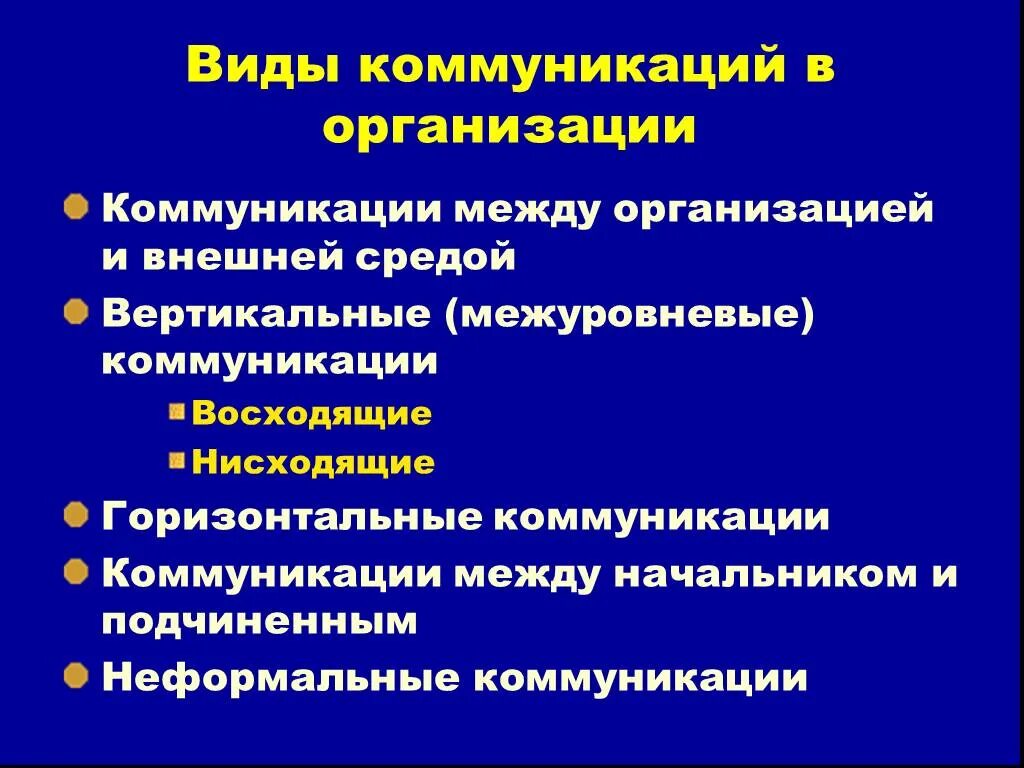 Виды коммуникаций в организации

Коммуникации между организацией и внешней средой

Вертикальные (межуровневые) коммуникации

Восходящие

Нисходящие

Горизонтальные коммуникации

Коммуникации между начальником и подчиненным

Неформальные коммуникации